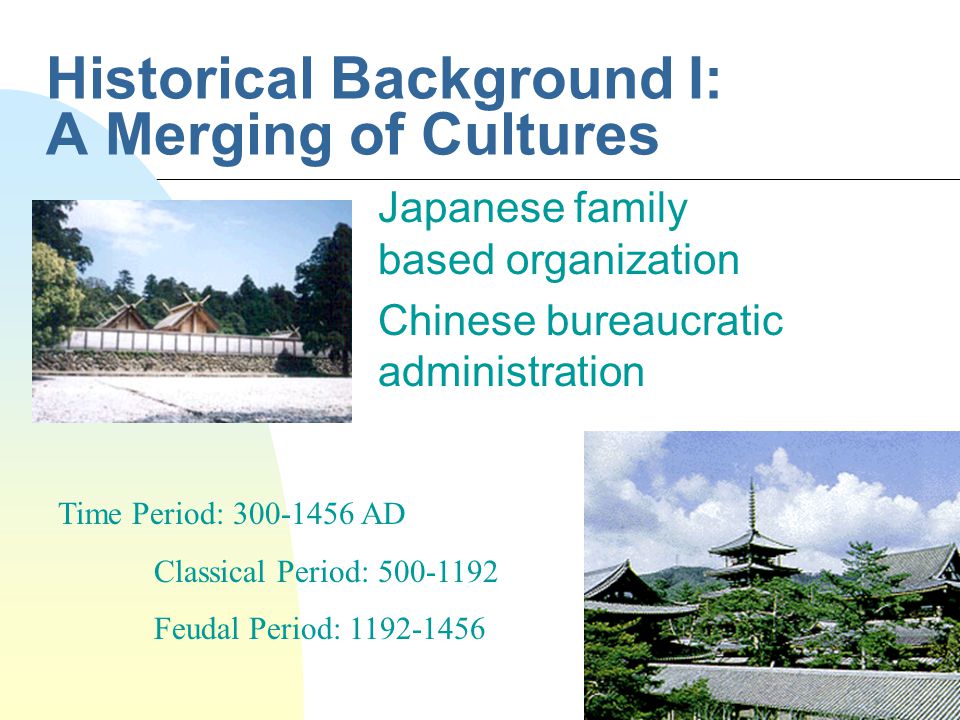 Historical Background I: A Merging of Cultures

Japanese family based organization

Chinese bureaucratic administration

Time Period: 300-1456 AD

Classical Period: 500-1192

Feudal Period: 1192-1456